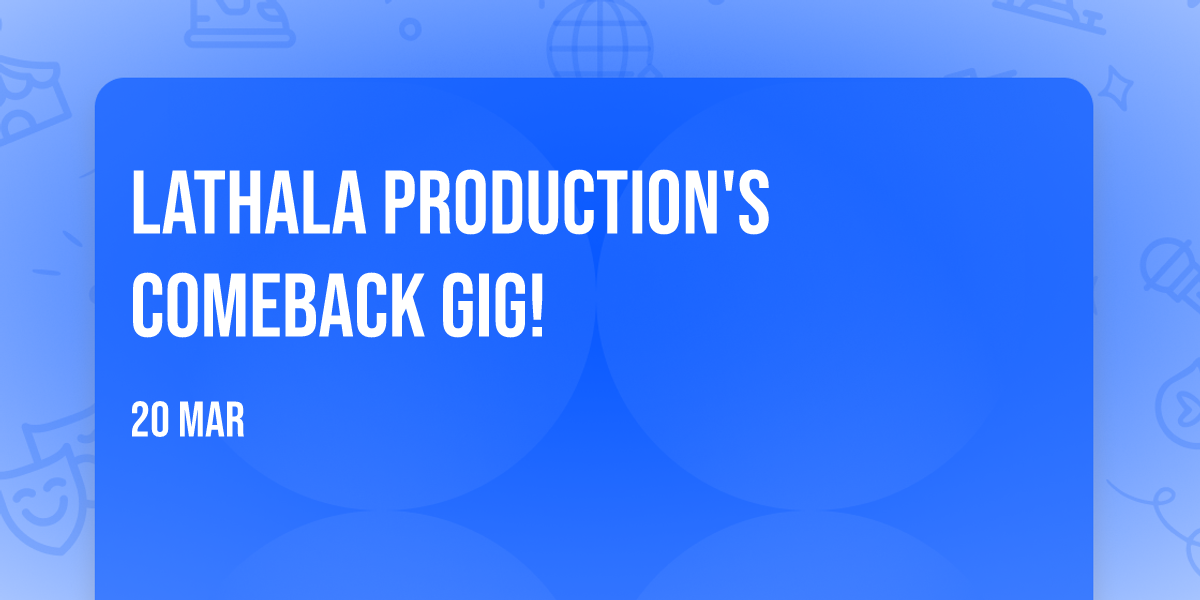 LATHALA PRODUCTION'S COMEBACK GIG!

20 MAR